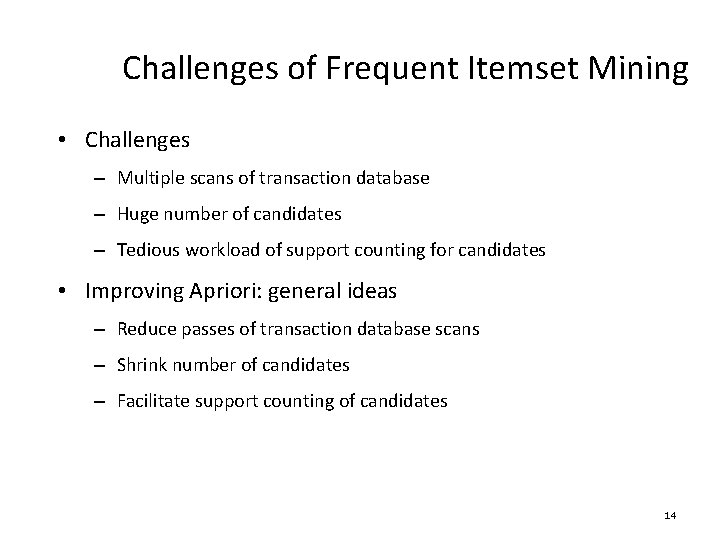 Challenges of Frequent Itemset Mining

• Challenges

– Multiple scans of transaction database

– Huge number of candidates

– Tedious workload of support counting for candidates

• Improving Apriori: general ideas

– Reduce passes of transaction database scans

– Shrink number of candidates

– Facilitate support counting of candidates

14